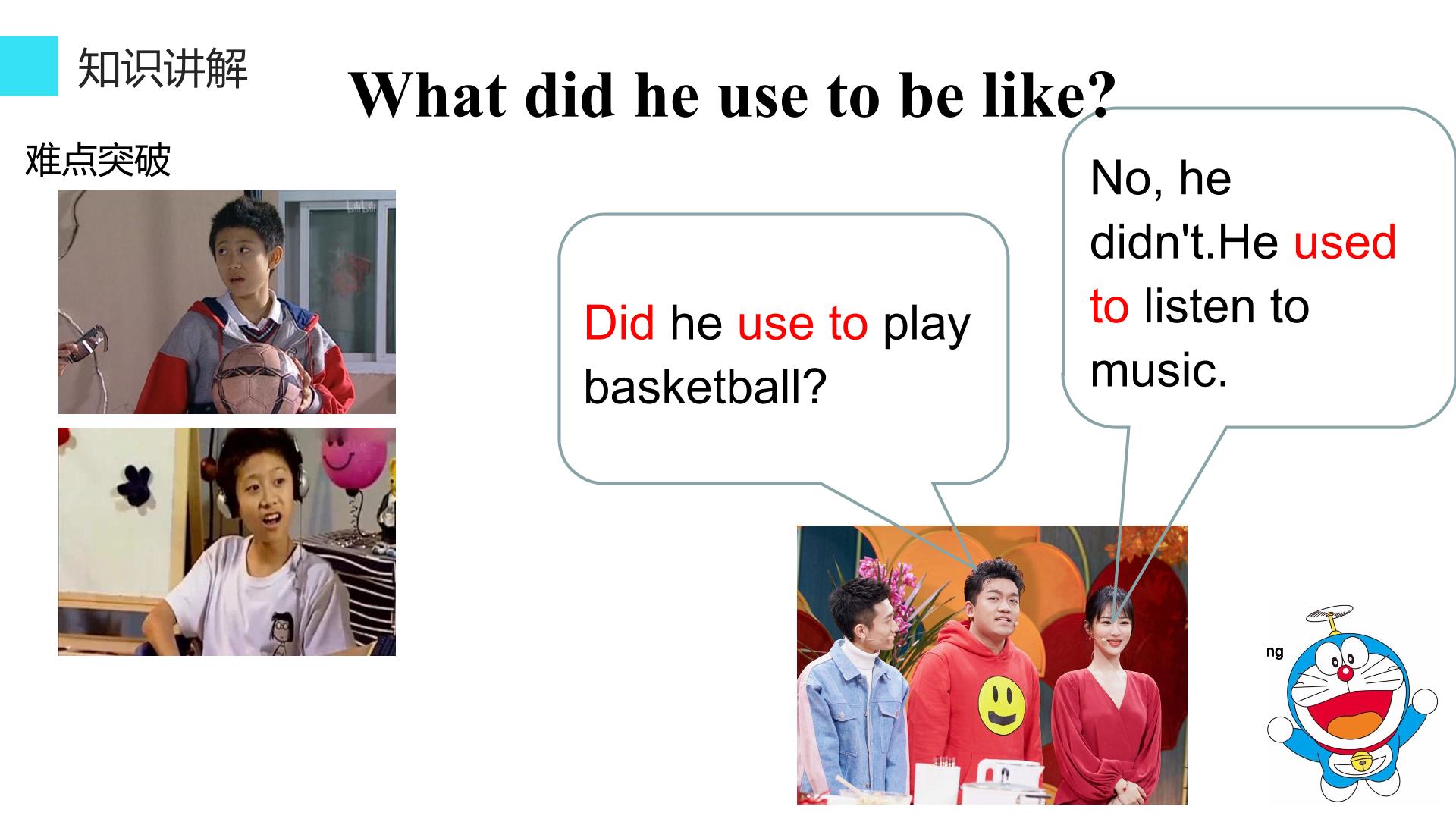 知识讲解

What did he use to be like?

难点突破

Did he use to play basketball?

No, he didn't.He used to listen to music.

ng